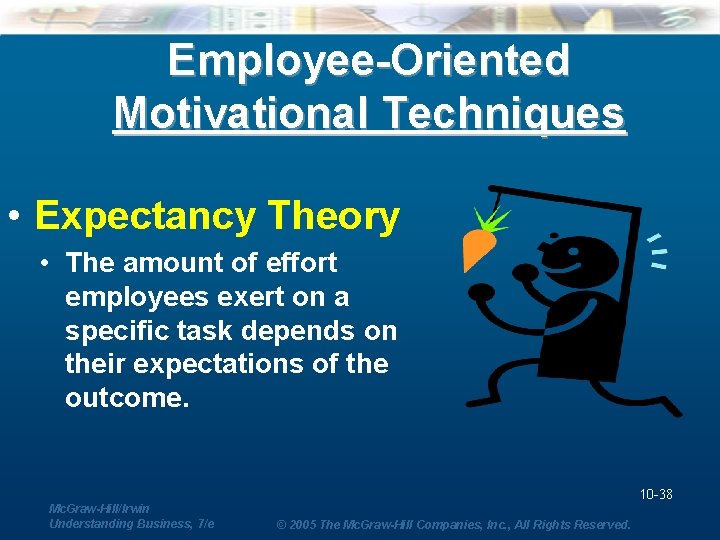 Employee-Oriented Motivational Techniques

• Expectancy Theory

• The amount of effort employees exert on a specific task depends on their expectations of the outcome.

10-38

McGraw-Hill/Irwin
Understanding Business, 7/e

© 2005 The McGraw-Hill Companies, Inc., All Rights Reserved.